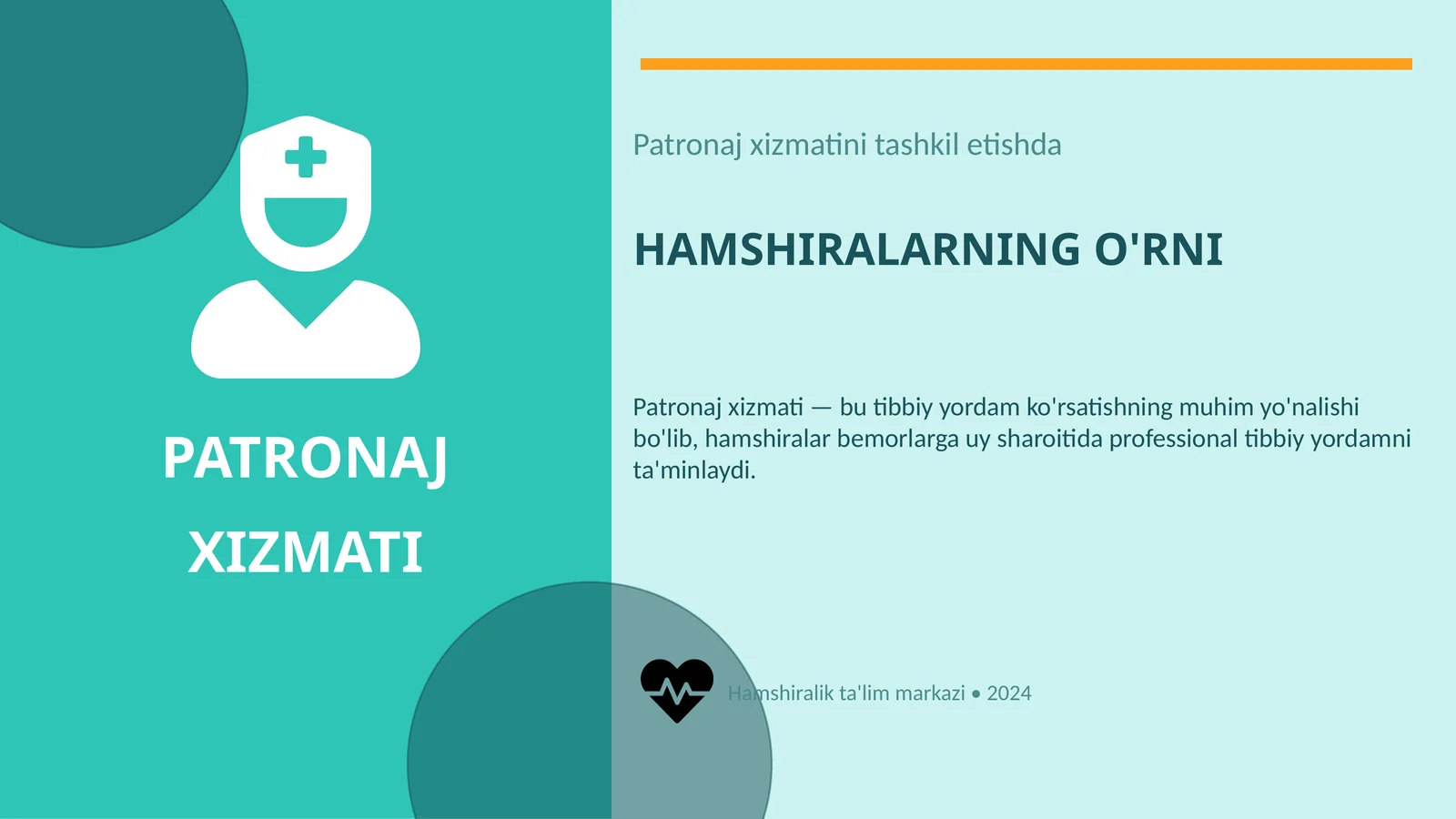 PATRONAJ XIZMATI

Patronaj xizmatini tashkil etishda

HAMSHIRALARNING O'RNI

Patronaj xizmati — bu tibbiy yordam ko'rsatishning muhim yo'nalishi bo'lib, hamshiralar bemorlarga uy sharoitida professional tibbiy yordamni ta'minlaydi.

Hamshiralik ta'lim markazi • 2024